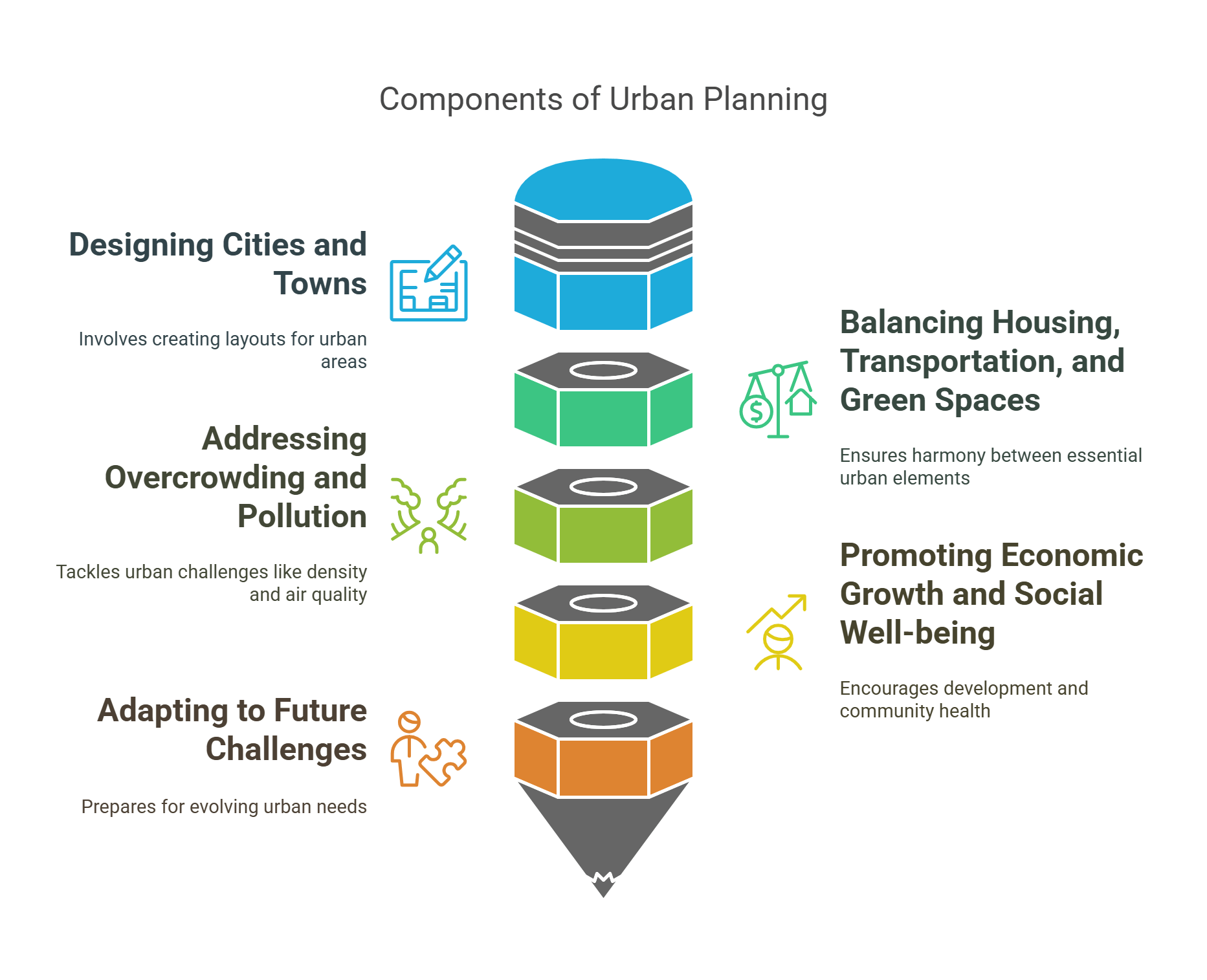 Components of Urban Planning

Designing Cities and Towns

Involves creating layouts for urban areas

Balancing Housing, Transportation, and Green Spaces

Ensures harmony between essential urban elements

Addressing Overcrowding and Pollution

Tackles urban challenges like density and air quality

Promoting Economic Growth and Social Well-being

Encourages development and community health

Adapting to Future Challenges

Prepares for evolving urban needs